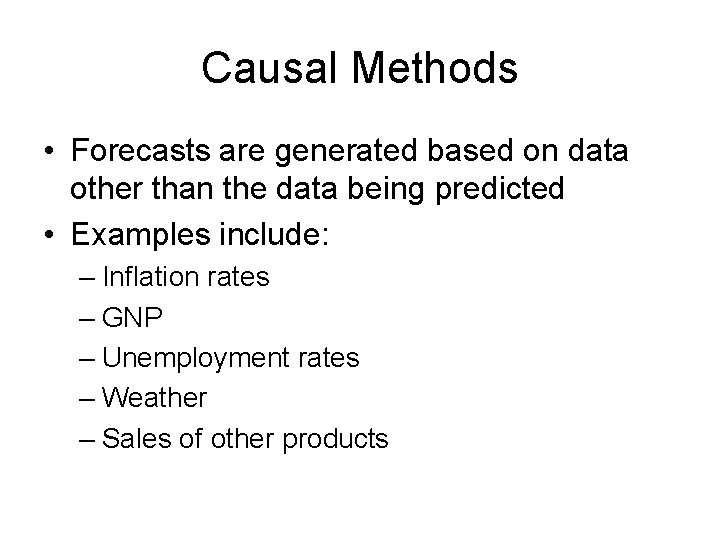 Causal Methods

• Forecasts are generated based on data other than the data being predicted
• Examples include:
– Inflation rates
– GNP
– Unemployment rates
– Weather
– Sales of other products